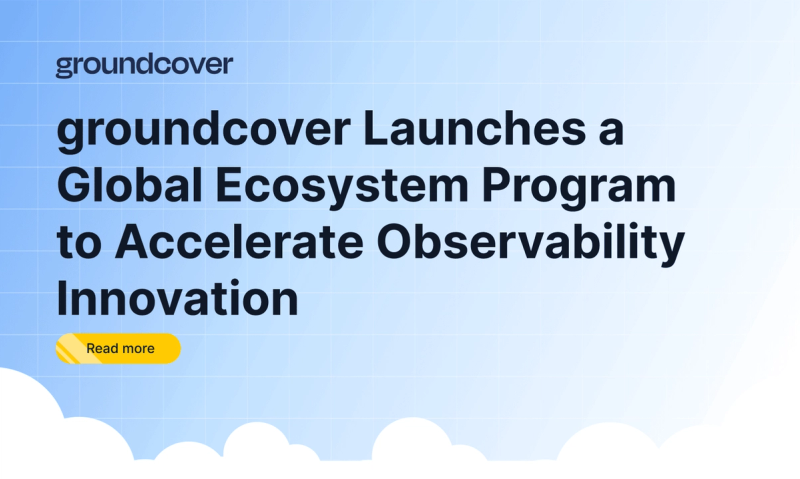 groundcover

groundcover Launches a Global Ecosystem Program to Accelerate Observability Innovation

Read more